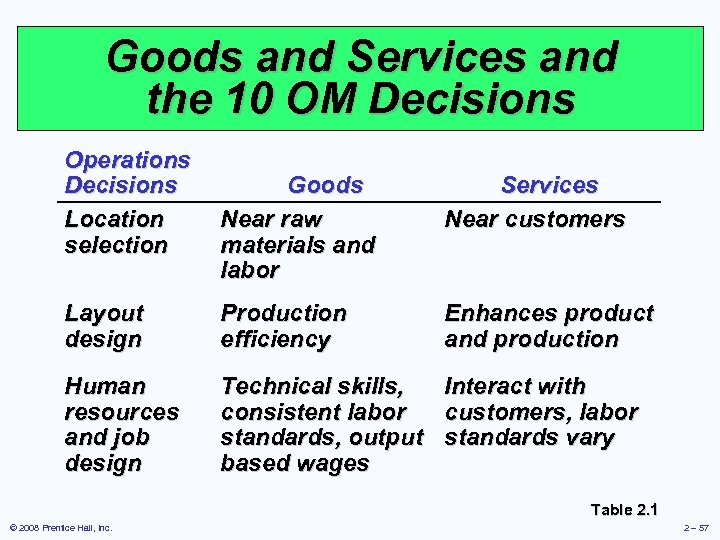 Goods and Services and the 10 OM Decisions

| Operations Decisions | Goods | Services |
|---|---|---|
| Location selection | Near raw materials and labor | Near customers |
| Layout design | Production efficiency | Enhances product and production |
| Human resources and job design | Technical skills, consistent labor standards, output based wages | Interact with customers, labor standards vary |

Table 2.1

© 2008 Prentice Hall, Inc.

2 – 57